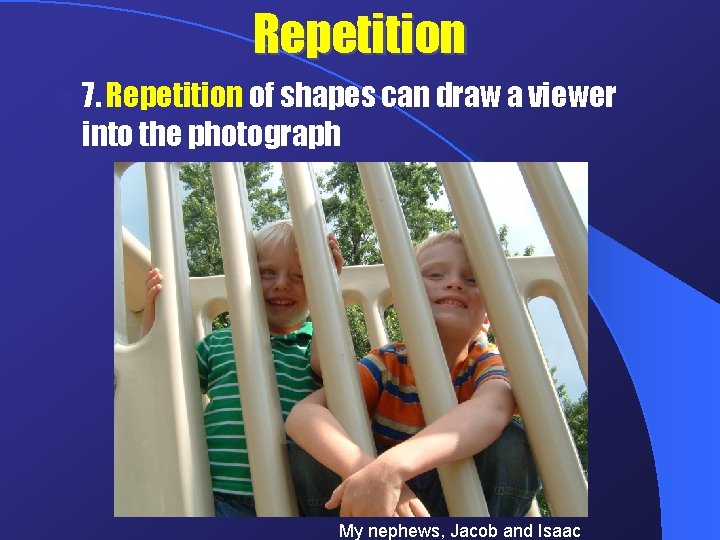 Repetition

7. Repetition of shapes can draw a viewer into the photograph

My nephews, Jacob and Isaac